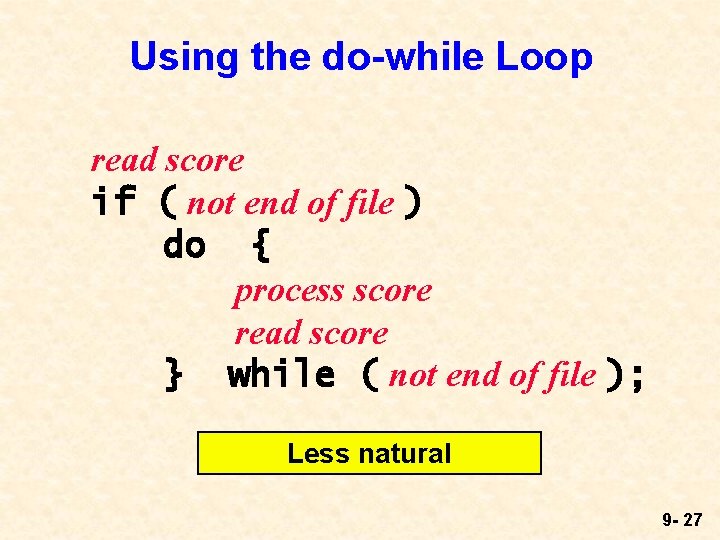 Using the do-while Loop

read score
if ( not end of file )
do {
process score
read score
} while ( not end of file );

Less natural

9- 27